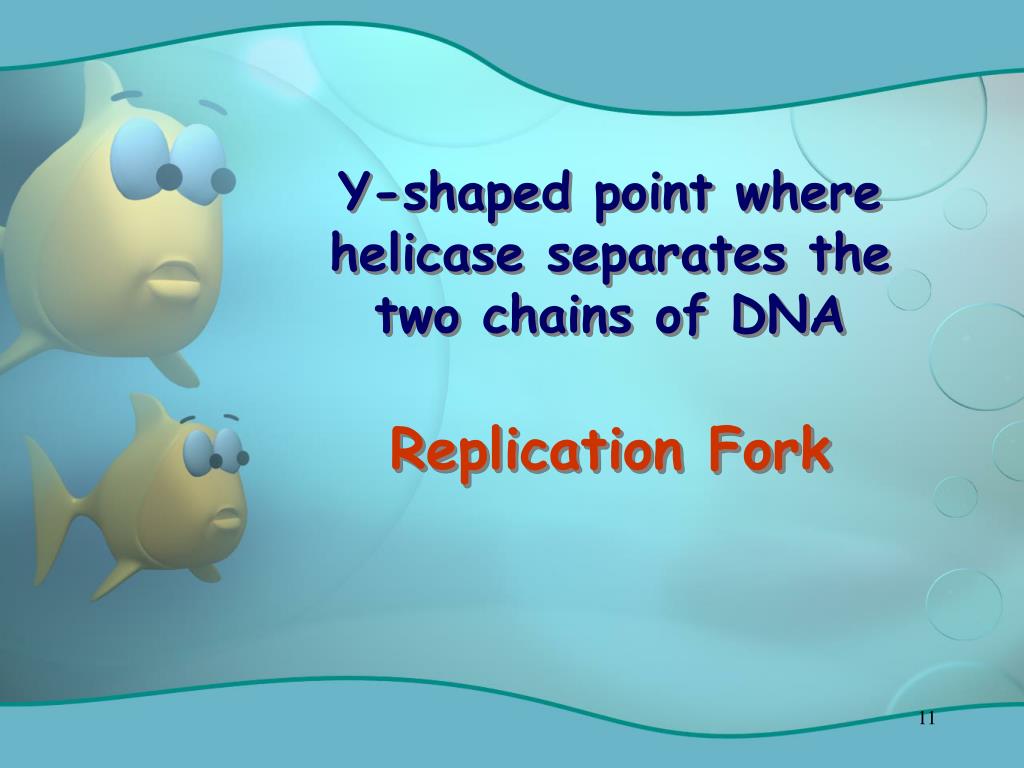 Y-shaped point where helicase separates the two chains of DNA

Replication Fork

11